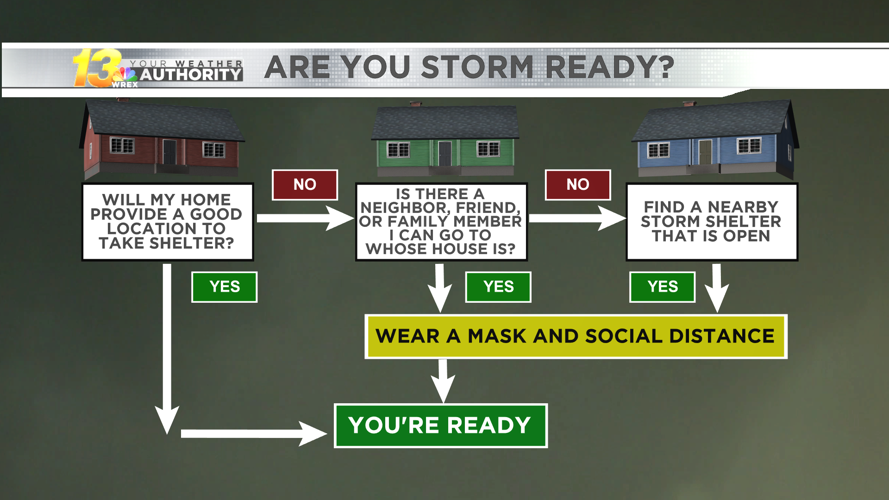 13 WREX YOUR WEATHER AUTHORITY

ARE YOU STORM READY?

WILL MY HOME PROVIDE A GOOD LOCATION TO TAKE SHELTER?

NO

IS THERE A NEIGHBOR, FRIEND, OR FAMILY MEMBER I CAN GO TO WHOSE HOUSE IS?

NO

FIND A NEARBY STORM SHELTER THAT IS OPEN

YES

YES

YES

WEAR A MASK AND SOCIAL DISTANCE

YOU'RE READY